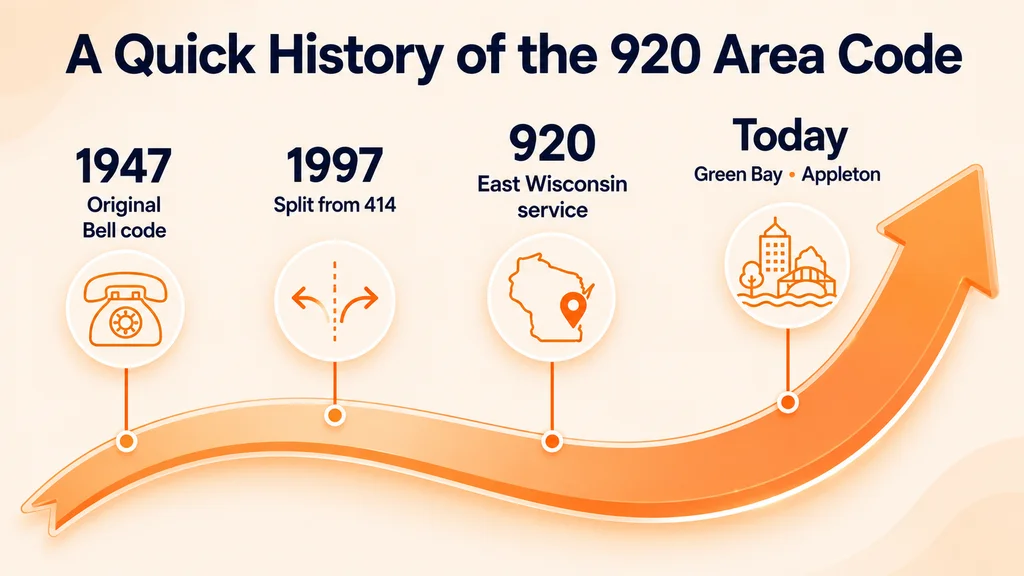 A Quick History of the 920 Area Code

1947
Original Bell code

1997
Split from 414

920
East Wisconsin service

Today
Green Bay • Appleton